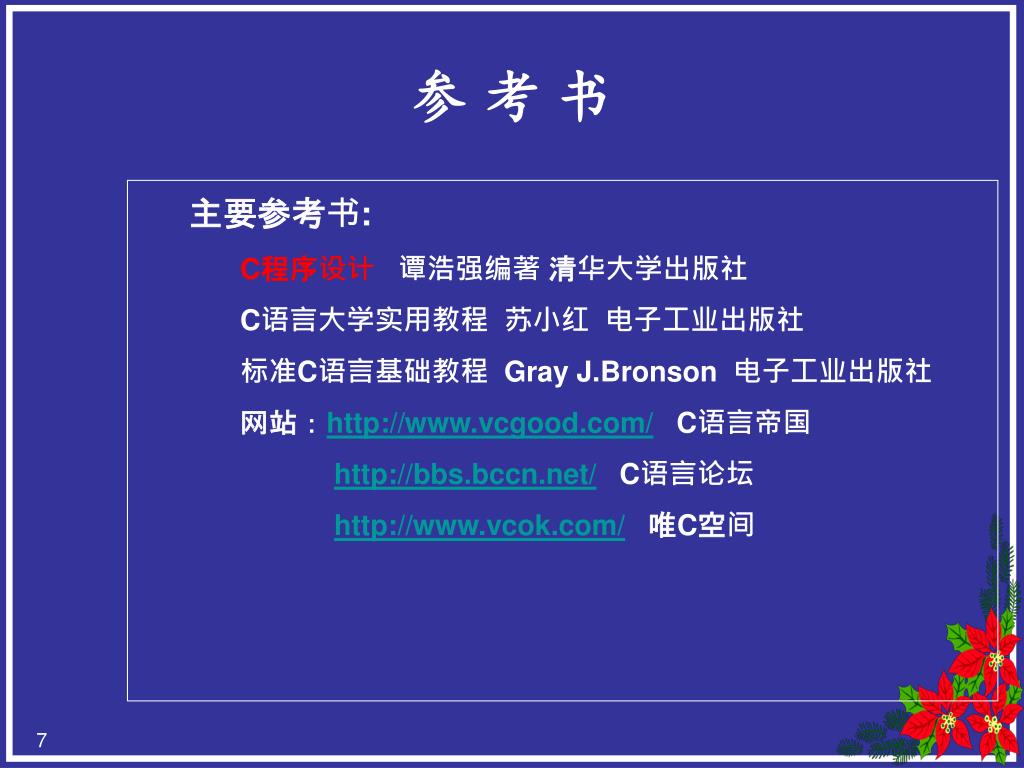 参 考 书

主要参考书:

C程序设计 谭浩强编著 清华大学出版社

C语言大学实用教程 苏小红 电子工业出版社

标准C语言基础教程 Gray J.Bronson 电子工业出版社

网站：http://www.vcgood.com/ C语言帝国

http://bbs.bccn.net/ C语言论坛

http://www.vcok.com/ 唯C空间

7